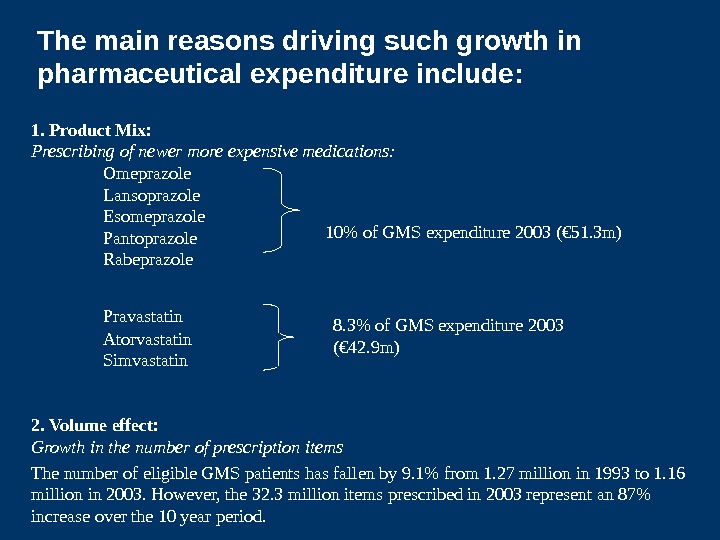 The main reasons driving such growth in pharmaceutical expenditure include:

1. Product Mix:
Prescribing of newer more expensive medications:

Omeprazole
Lansoprazole
Esomeprazole
Pantoprazole
Rabeprazole

10% of GMS expenditure 2003 (€51.3m)

Pravastatin
Atorvastatin
Simvastatin

8.3% of GMS expenditure 2003 (€42.9m)

2. Volume effect:
Growth in the number of prescription items

The number of eligible GMS patients has fallen by 9.1% from 1.27 million in 1993 to 1.16 million in 2003. However, the 32.3 million items prescribed in 2003 represent an 87% increase over the 10 year period.